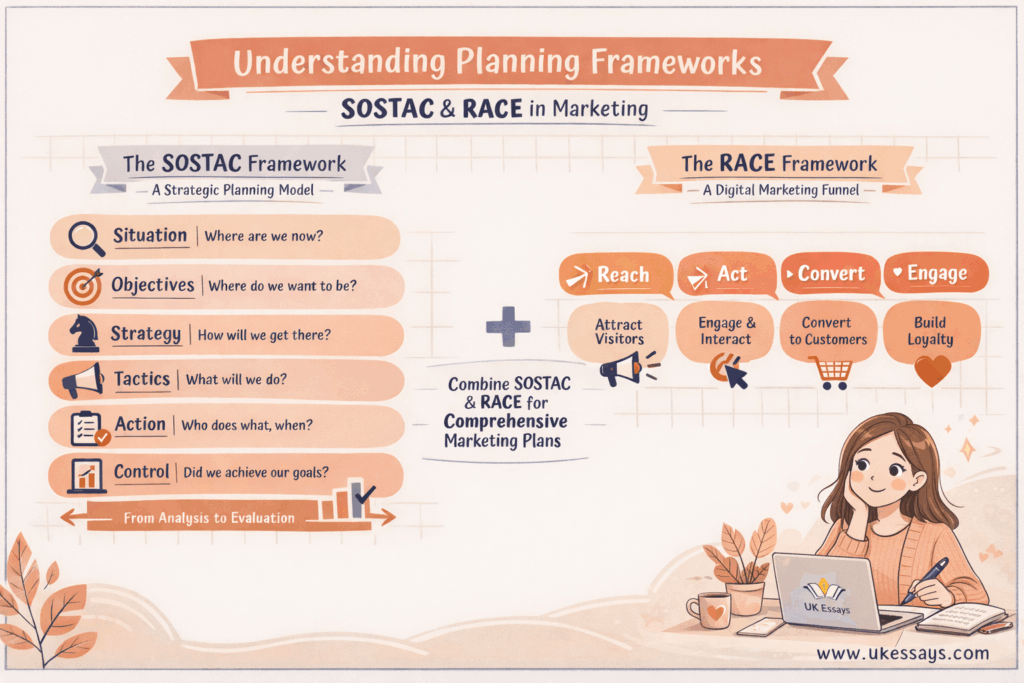 Understanding Planning Frameworks

SOSTAC & RACE in Marketing

The SOSTAC Framework
A Strategic Planning Model

Situation | Where are we now?
Objectives | Where do we want to be?
Strategy | How will we get there?
Tactics | What will we do?
Action | Who does what, when?
Control | Did we achieve our goals?

From Analysis to Evaluation

Combine SOSTAC & RACE for Comprehensive Marketing Plans

The RACE Framework
A Digital Marketing Funnel

Reach
Attract Visitors

Act
Engage & Interact

Convert
Convert to Customers

Engage
Build Loyalty

UK Essays

www.ukessays.com